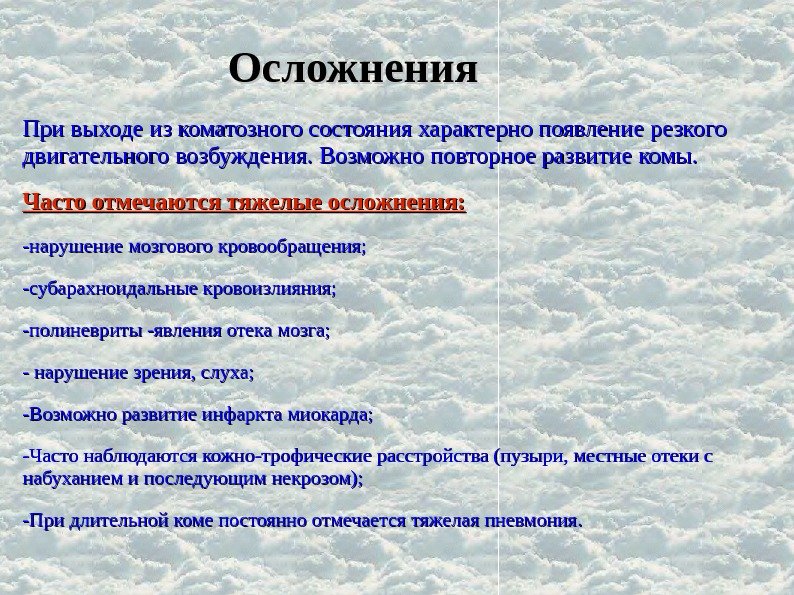 Осложнения

При выходе из коматозного состояния характерно появление резкого двигательного возбуждения. Возможно повторное развитие комы.

Часто отмечаются тяжелые осложнения:

-нарушение мозгового кровообращения;

-субарахноидальные кровоизлияния;

-полиневриты -явления отека мозга;

- нарушение зрения, слуха;

-Возможно развитие инфаркта миокарда;

-Часто наблюдаются кожно-трофические расстройства (пузыри, местные отеки с набуханием и последующим некрозом);

-При длительной коме постоянно отмечается тяжелая пневмония.